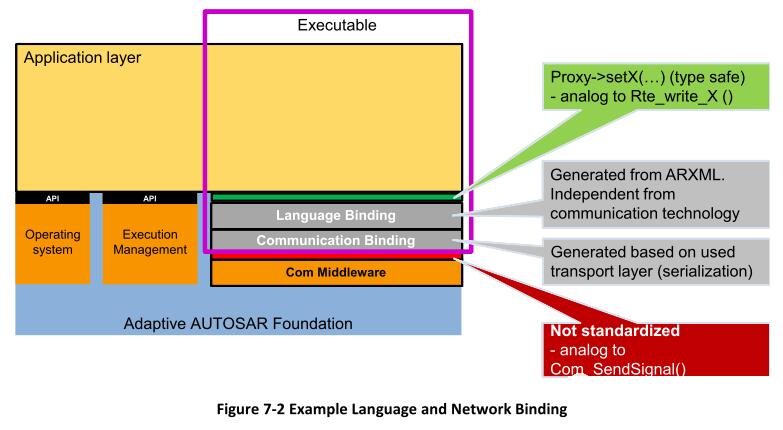 Executable

Application layer

API

API

Operating system

Execution Management

Language Binding

Communication Binding

Com Middleware

Adaptive AUTOSAR Foundation

Proxy->setX(…) (type safe) - analog to Rte_write_X ()

Generated from ARXML. Independent from communication technology

Generated based on used transport layer (serialization)

Not standardized
- analog to
Com_SendSignal()

Figure 7-2 Example Language and Network Binding